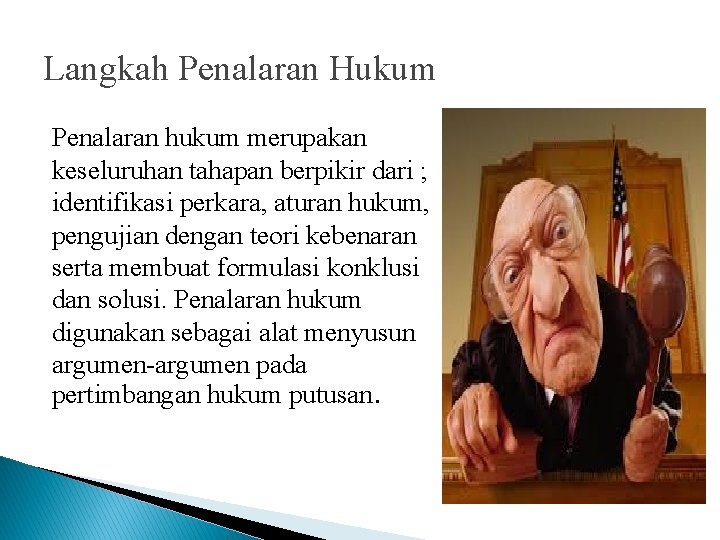 Langkah Penalaran Hukum

Penalaran hukum merupakan keseluruhan tahapan berpikir dari ; identifikasi perkara, aturan hukum, pengujian dengan teori kebenaran serta membuat formulasi konklusi dan solusi. Penalaran hukum digunakan sebagai alat menyusun argumen-argumen pada pertimbangan hukum putusan.